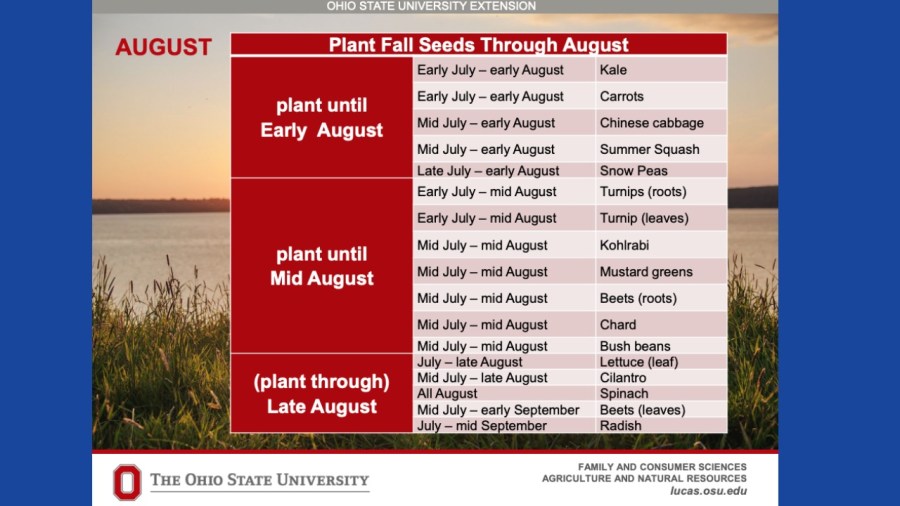 OHIO STATE UNIVERSITY EXTENSION

AUGUST

| Plant Fall Seeds Through August | | |
|---|---|---|
| plant until Early August | Early July – early August | Kale |
| | Early July – early August | Carrots |
| | Mid July – early August | Chinese cabbage |
| | Mid July – early August | Summer Squash |
| | Late July – early August | Snow Peas |
| plant until Mid August | Early July – mid August | Turnips (roots) |
| | Early July – mid August | Turnip (leaves) |
| | Mid July – mid August | Kohlrabi |
| | Mid July – mid August | Mustard greens |
| | Mid July – mid August | Beets (roots) |
| | Mid July – mid August | Chard |
| | Mid July – mid August | Bush beans |
| (plant through) Late August | July – late August | Lettuce (leaf) |
| | Mid July – late August | Cilantro |
| | All August | Spinach |
| | Mid July – early September | Beets (leaves) |
| | July – mid September | Radish |

THE OHIO STATE UNIVERSITY

FAMILY AND CONSUMER SCIENCES
AGRICULTURE AND NATURAL RESOURCES
lucas.osu.edu